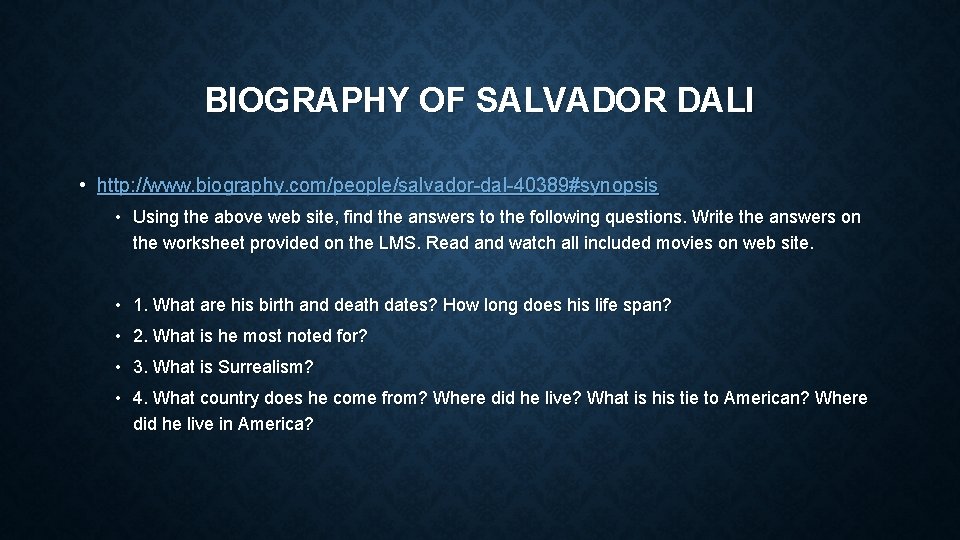 BIOGRAPHY OF SALVADOR DALI

• http://www.biography.com/people/salvador-dal-40389#synopsis

• Using the above web site, find the answers to the following questions. Write the answers on the worksheet provided on the LMS. Read and watch all included movies on web site.

• 1. What are his birth and death dates? How long does his life span?

• 2. What is he most noted for?

• 3. What is Surrealism?

• 4. What country does he come from? Where did he live? What is his tie to American? Where did he live in America?